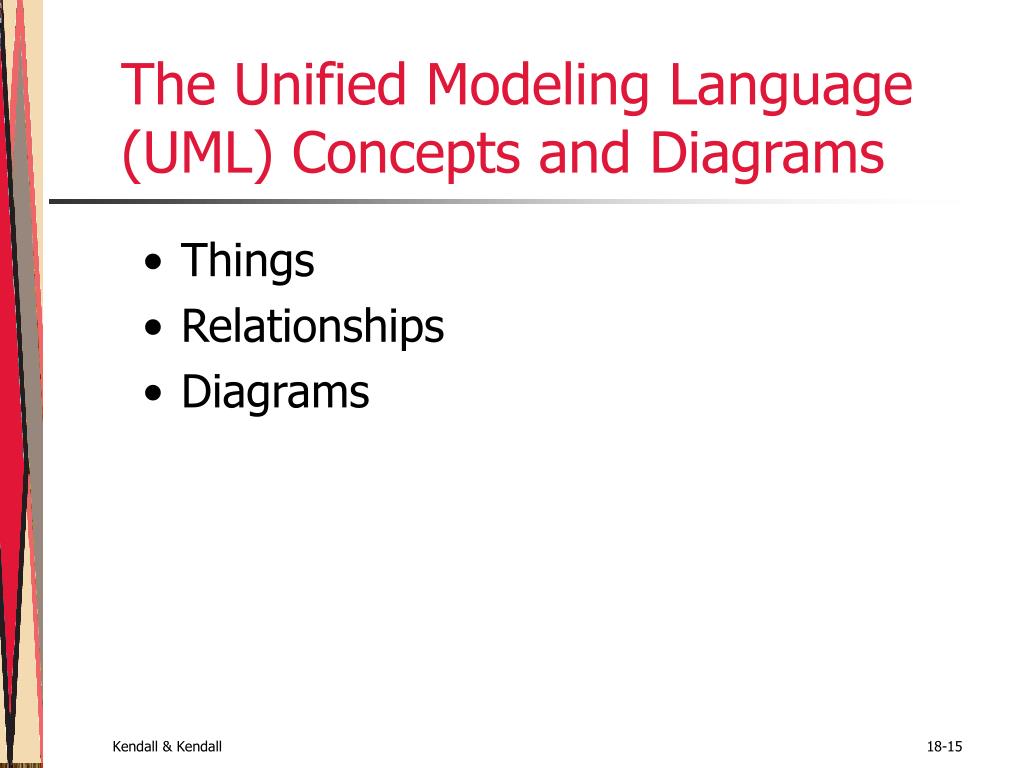 The Unified Modeling Language (UML) Concepts and Diagrams

• Things
• Relationships
• Diagrams

Kendall & Kendall

18-15